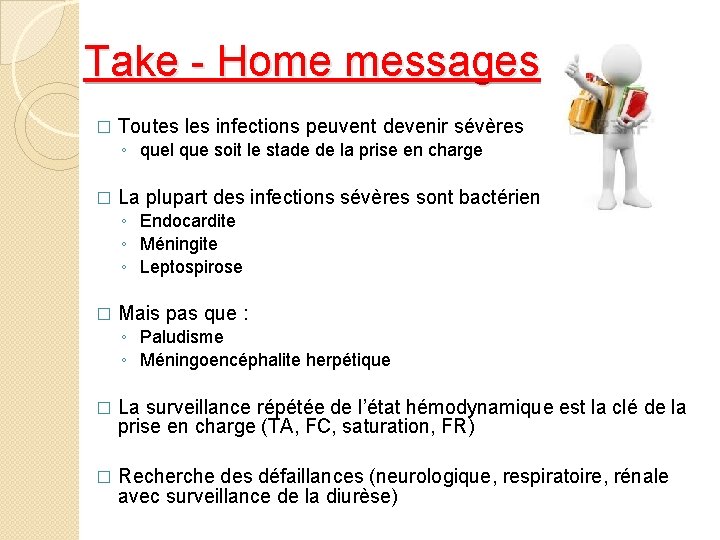 Take - Home messages

□ Toutes les infections peuvent devenir sévères
◦ quel que soit le stade de la prise en charge

□ La plupart des infections sévères sont bactérien
◦ Endocardite
◦ Méningite
◦ Leptospirose

□ Mais pas que :
◦ Paludisme
◦ Méningoencéphalite herpétique

□ La surveillance répétée de l'état hémodynamique est la clé de la prise en charge (TA, FC, saturation, FR)

□ Recherche des défaillances (neurologique, respiratoire, rénale avec surveillance de la diurèse)